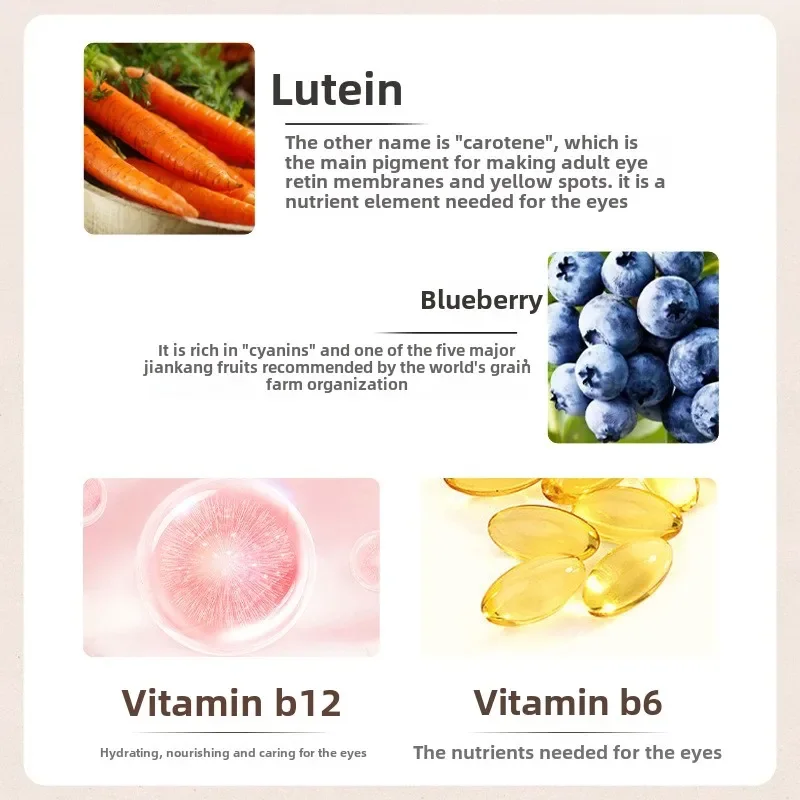 Lutein

The other name is "carotene", which is the main pigment for making adult eye retin membranes and yellow spots. it is a nutrient element needed for the eyes

Blueberry

It is rich in "cyanins" and one of the five major jiankang fruits recommended by the world's grain farm organization

Vitamin b12

Hydrating, nourishing and caring for the eyes

Vitamin b6

The nutrients needed for the eyes